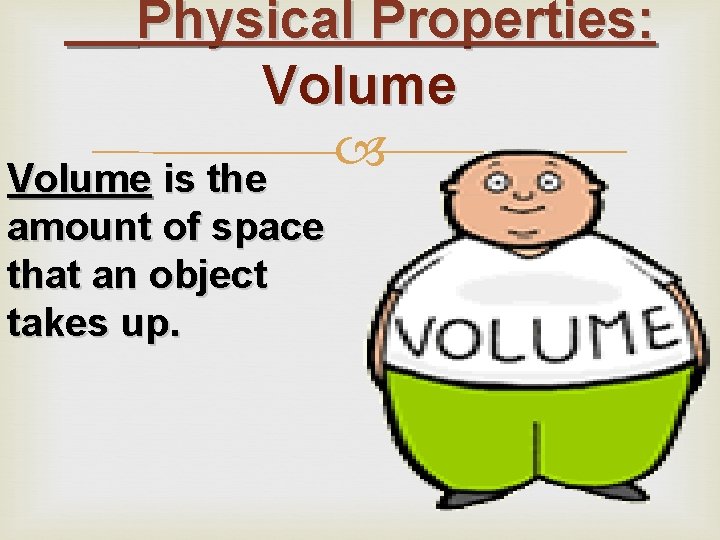 Physical Properties: Volume

Volume is the amount of space that an object takes up.

VOLUME